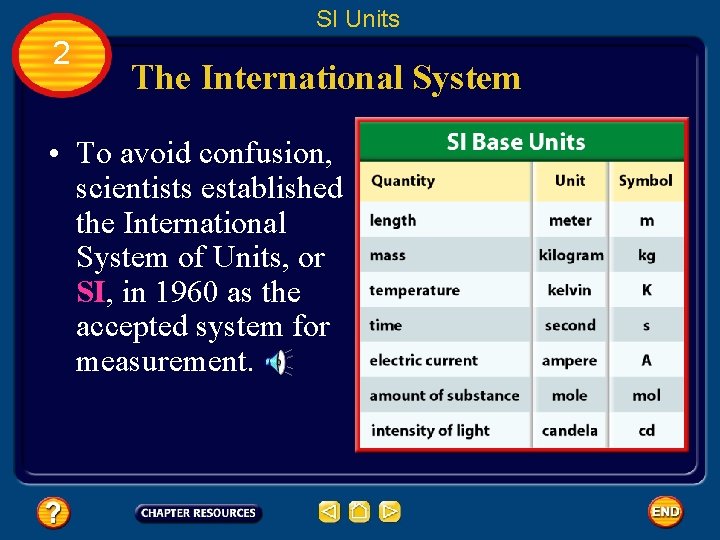 SI Units

2

The International System

• To avoid confusion, scientists established the International System of Units, or SI, in 1960 as the accepted system for measurement.

SI Base Units

| Quantity | Unit | Symbol |
|---|---|---|
| length | meter | m |
| mass | kilogram | kg |
| temperature | kelvin | K |
| time | second | s |
| electric current | ampere | A |
| amount of substance | mole | mol |
| intensity of light | candela | cd |

?

CHAPTER RESOURCES

END